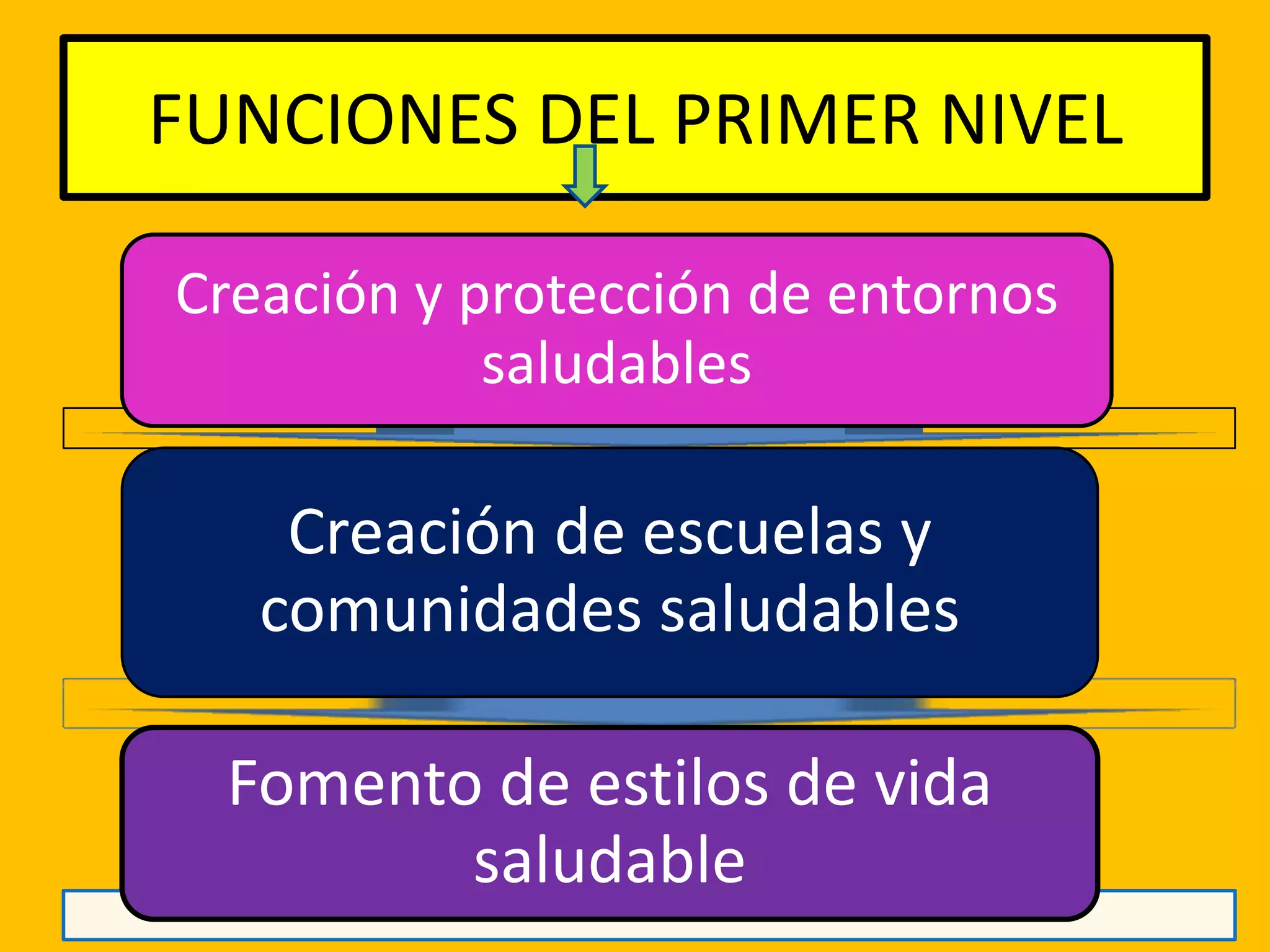 FUNCIONES DEL PRIMER NIVEL

Creación y protección de entornos saludables

Creación de escuelas y comunidades saludables

Fomento de estilos de vida saludable